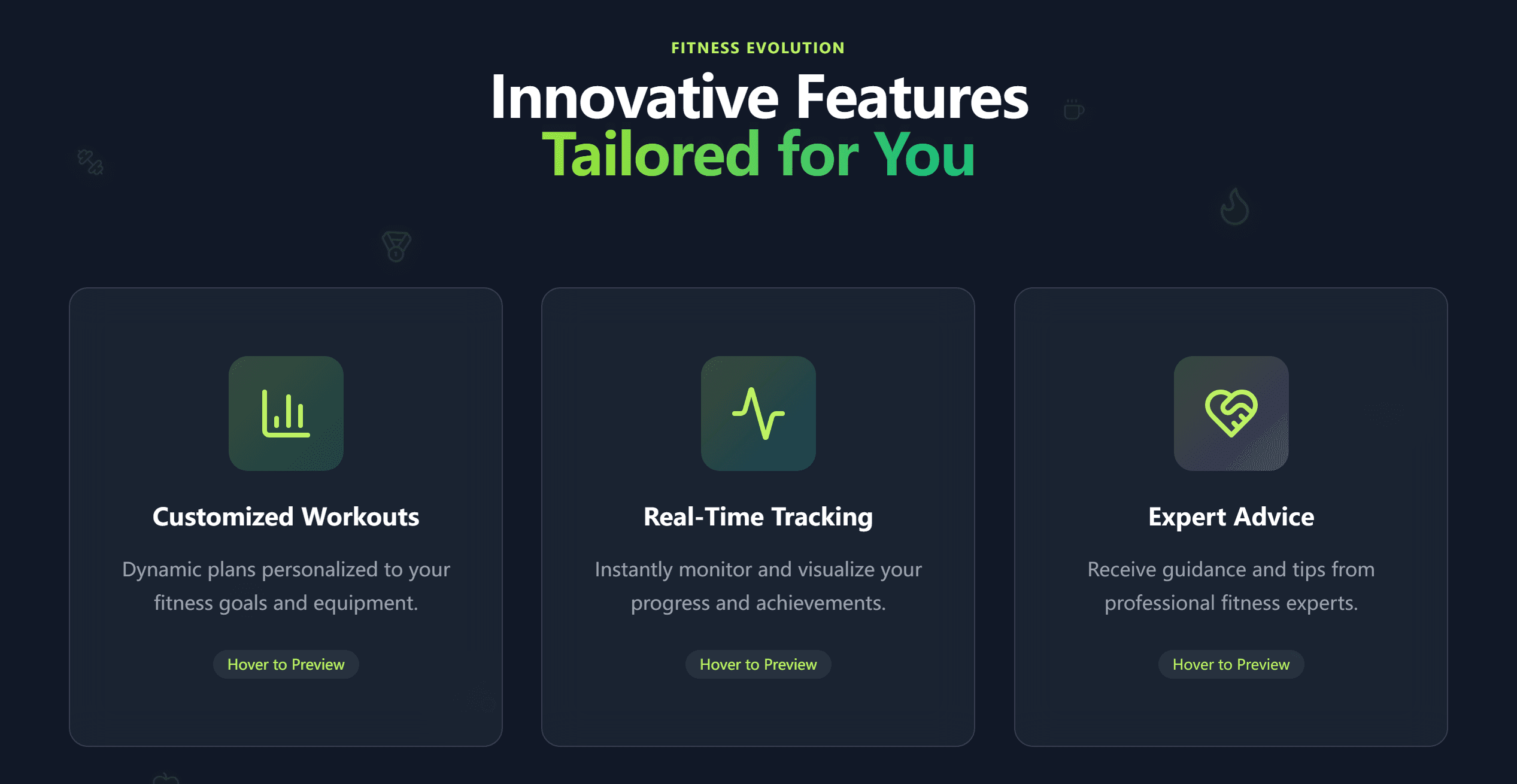 FITNESS EVOLUTION

Innovative Features
Tailored for You

Customized Workouts

Dynamic plans personalized to your fitness goals and equipment.

Hover to Preview

Real-Time Tracking

Instantly monitor and visualize your progress and achievements.

Hover to Preview

Expert Advice

Receive guidance and tips from professional fitness experts.

Hover to Preview